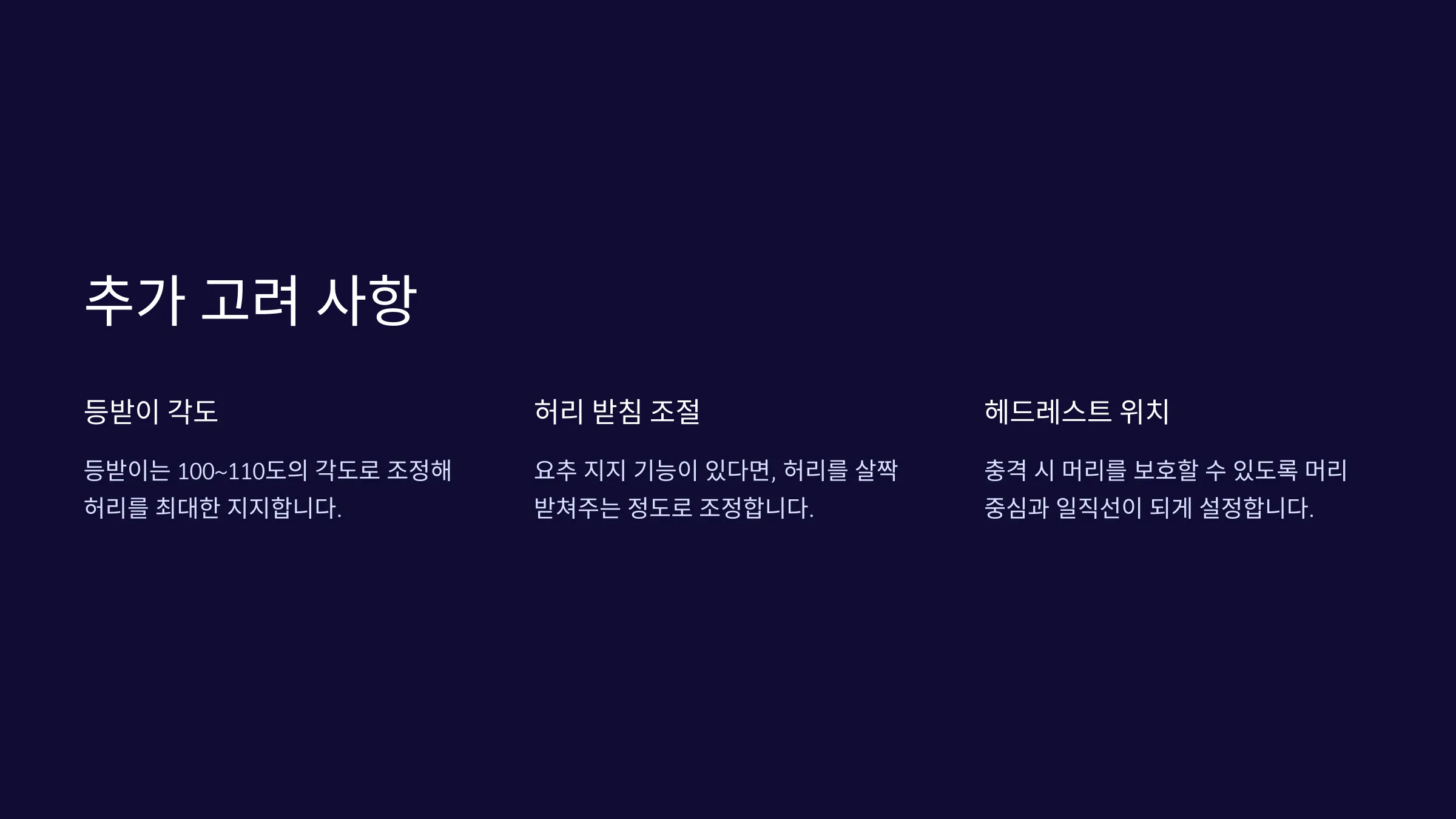 추가 고려 사항

등받이 각도

등받이는 100~110도의 각도로 조정해 허리를 최대한 지지합니다.

허리 받침 조절

요추 지지 기능이 있다면, 허리를 살짝 받쳐주는 정도로 조정합니다.

헤드레스트 위치

충격 시 머리를 보호할 수 있도록 머리 중심과 일직선이 되게 설정합니다.